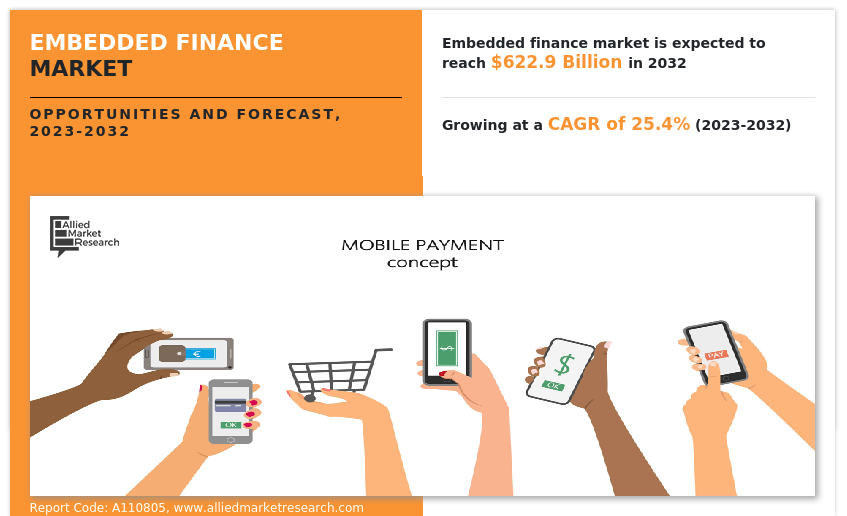 EMBEDDED FINANCE MARKET

OPPORTUNITIES AND FORECAST, 2023-2032

Embedded finance market is expected to reach $622.9 Billion in 2032

Growing at a CAGR of 25.4% (2023-2032)

Allied Market Research

MOBILE PAYMENT concept

€

OK

$

OK

PAY

Report Code: A110805, www.alliedmarketresearch.com